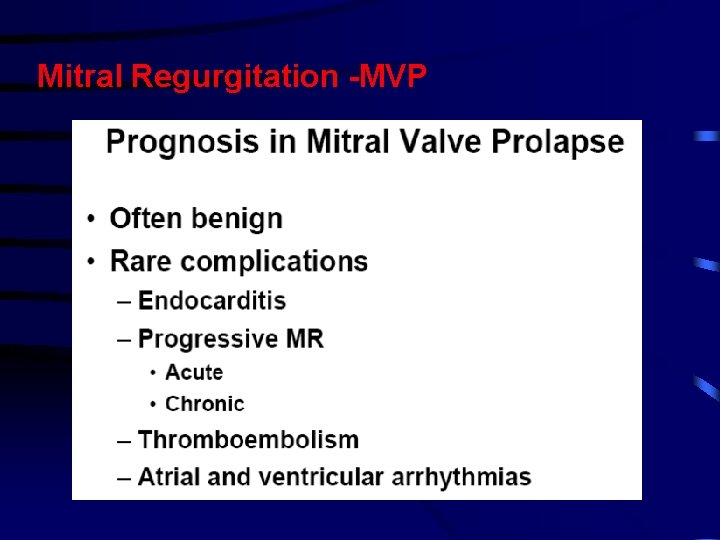 Mitral Regurgitation -MVP

Prognosis in Mitral Valve Prolapse

• Often benign
• Rare complications
– Endocarditis
– Progressive MR
• Acute
• Chronic
– Thromboembolism
– Atrial and ventricular arrhythmias